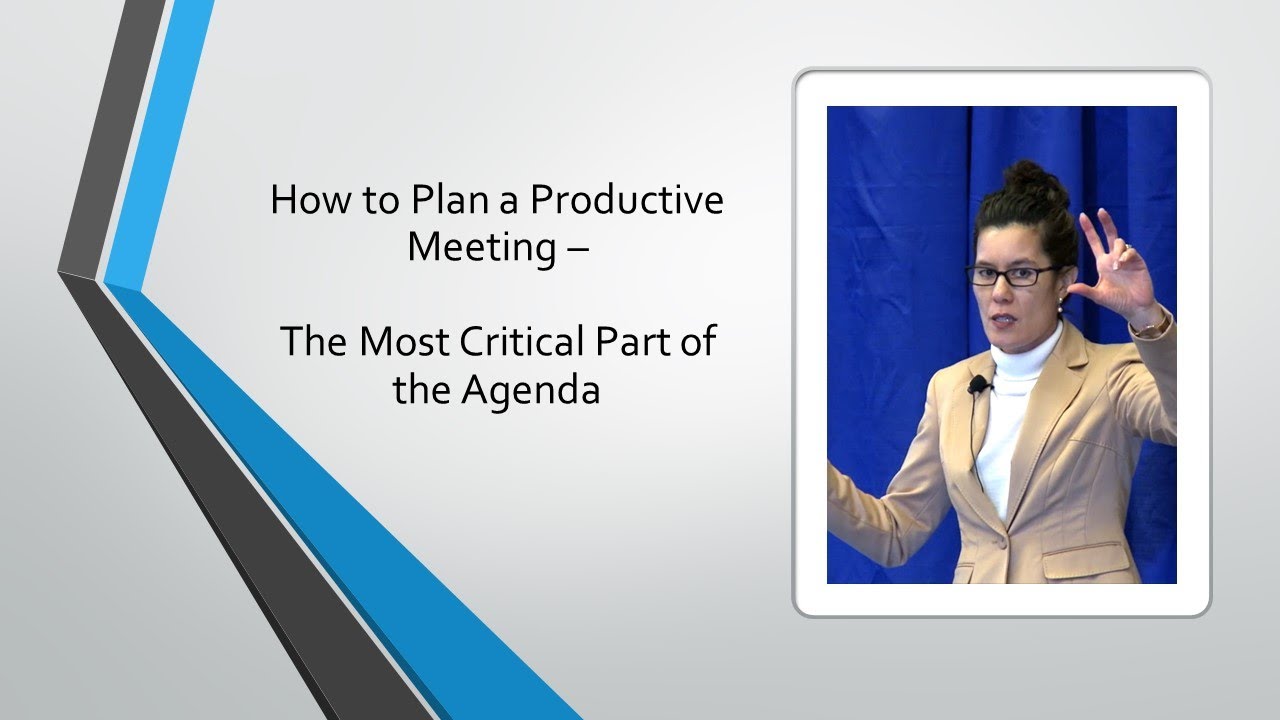 How to Plan a Productive Meeting –

The Most Critical Part of the Agenda